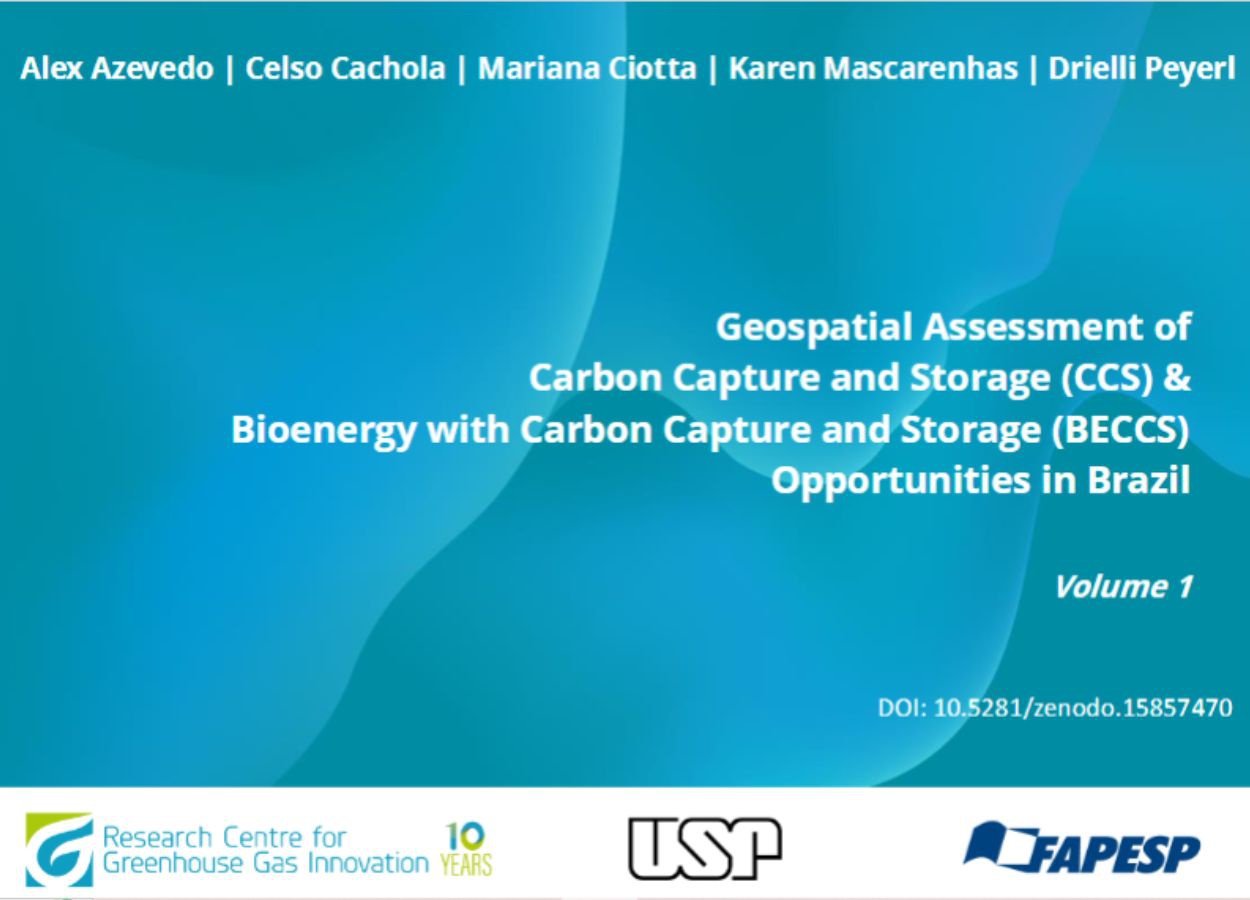 Alex Azevedo | Celso Cachola | Mariana Ciotta | Karen Mascarenhas | Drielli Peyerl

Geospatial Assessment of
Carbon Capture and Storage (CCS) &
Bioenergy with Carbon Capture and Storage (BECCS)
Opportunities in Brazil

Volume 1

DOI: 10.5281/zenodo.15857470

Research Centre for Greenhouse Gas Innovation 10 YEARS

USP

FAPESP